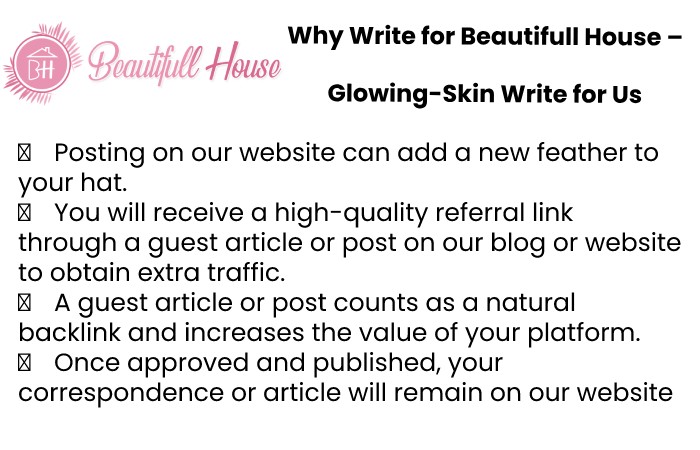 BH Beautifull House

Why Write for Beautifull House –

Glowing-Skin Write for Us

 Posting on our website can add a new feather to your hat.
 You will receive a high-quality referral link through a guest article or post on our blog or website to obtain extra traffic.
 A guest article or post counts as a natural backlink and increases the value of your platform.
 Once approved and published, your correspondence or article will remain on our website